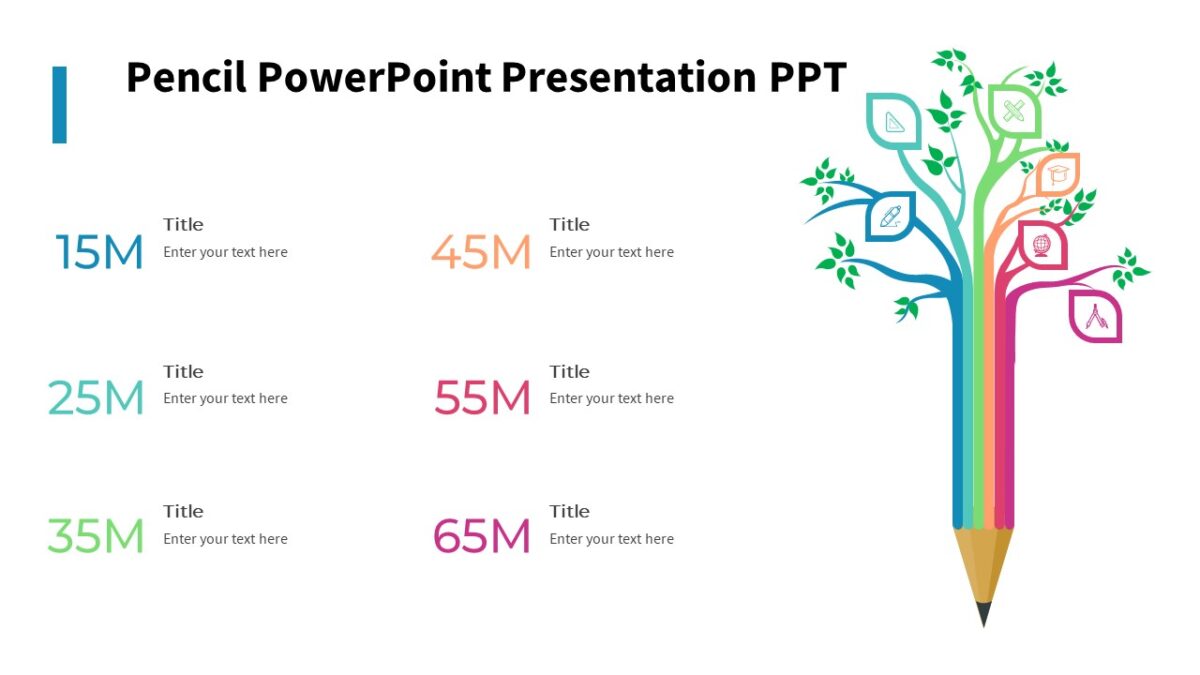 Pencil PowerPoint Presentation PPT

15M
Title
Enter your text here

25M
Title
Enter your text here

35M
Title
Enter your text here

45M
Title
Enter your text here

55M
Title
Enter your text here

65M
Title
Enter your text here